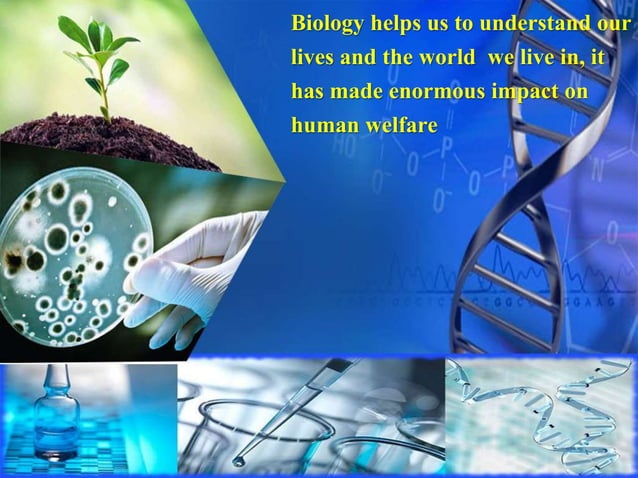 Biology helps us to understand our lives and the world we live in, it has made enormous impact on human welfare